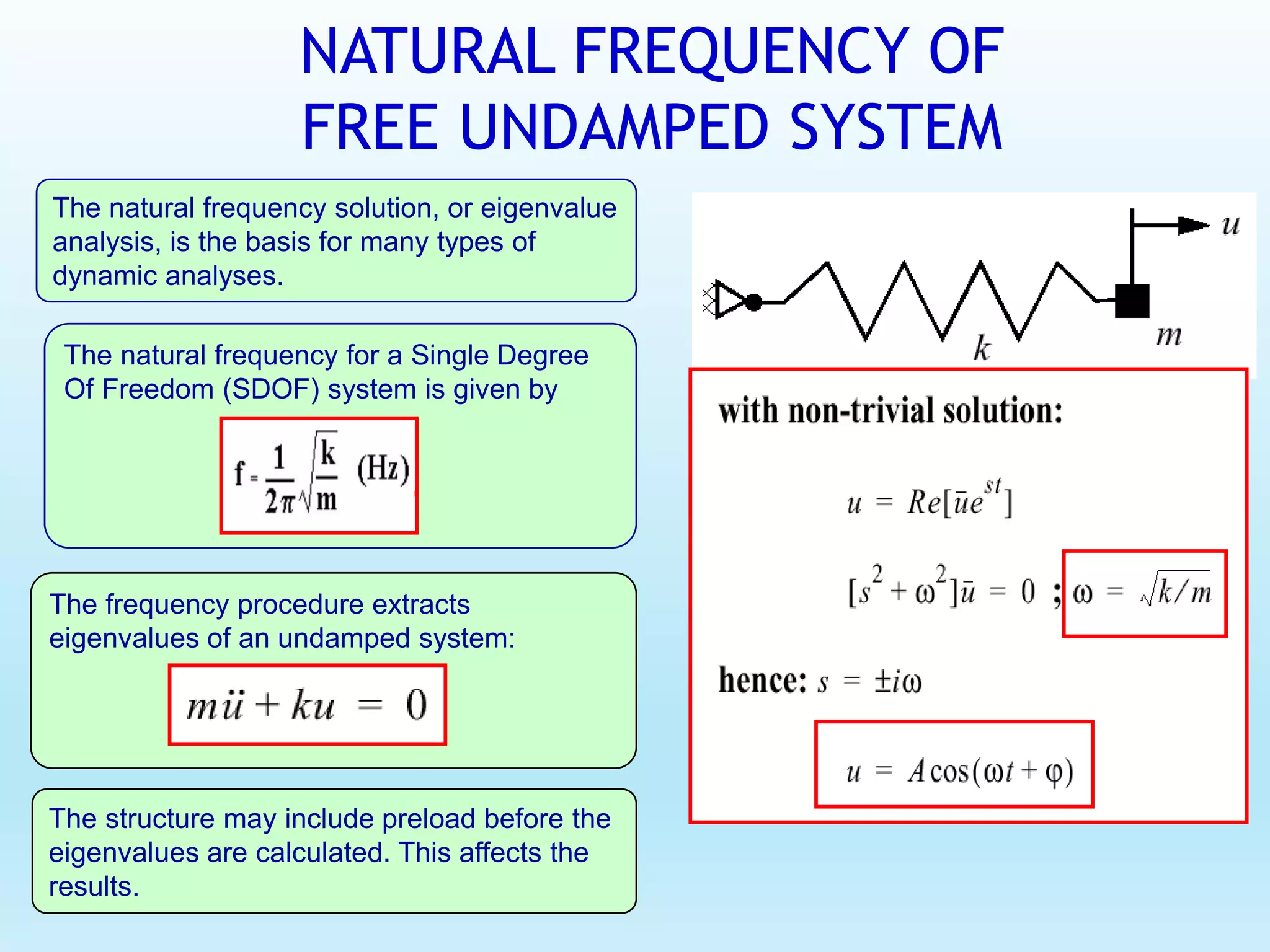 NATURAL FREQUENCY OF FREE UNDAMPED SYSTEM

The natural frequency solution, or eigenvalue analysis, is the basis for many types of dynamic analyses.

The natural frequency for a Single Degree Of Freedom (SDOF) system is given by

$f = \frac{1}{2\pi}\sqrt{\frac{k}{m}}$ (Hz)

The frequency procedure extracts eigenvalues of an undamped system:

$m\ddot{u} + ku = 0$

The structure may include preload before the eigenvalues are calculated. This affects the results.

$u$

$k$

$m$

with non-trivial solution:

$u = Re[\bar{u}e^{st}]$

$[s^2 + \omega^2]\bar{u} = 0$ ; $\omega = \sqrt{k/m}$

hence: $s = \pm i\omega$

$u = A\cos(\omega t + \varphi)$